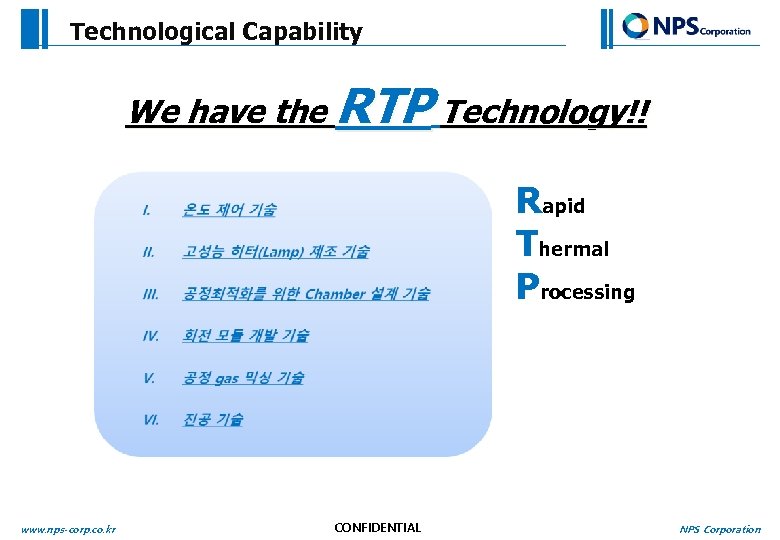 Technological Capability

NPS Corporation

We have the RTP Technology!!

I. 온도 제어 기술

II. 고성능 히터(Lamp) 제조 기술

III. 공정최적화를 위한 Chamber 설계 기술

IV. 회전 모듈 개발 기술

V. 공정 gas 믹싱 기술

VI. 진공 기술

Rapid
Thermal
Processing

www.nps-corp.co.kr

CONFIDENTIAL

NPS Corporation